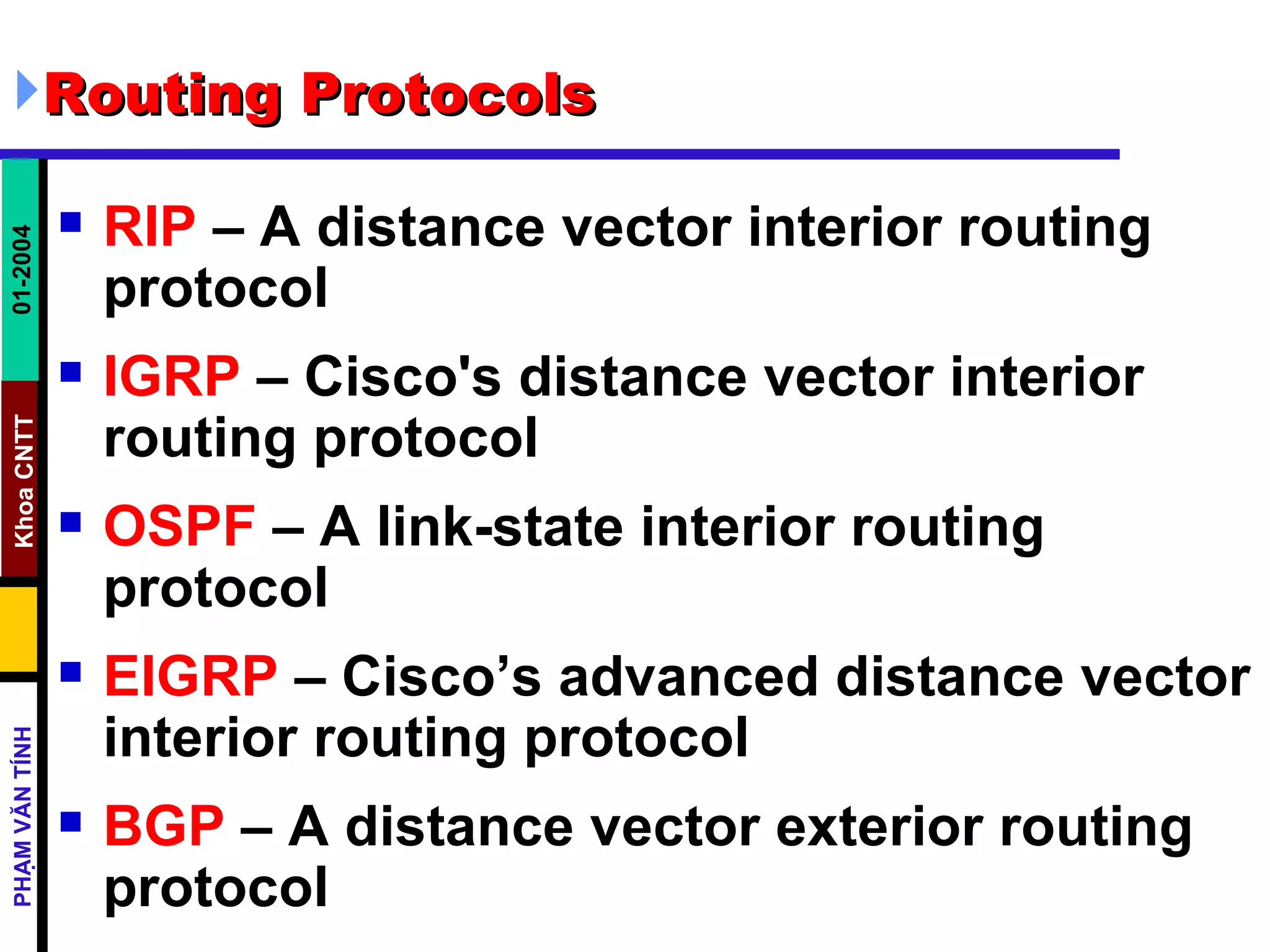 Routing Protocols

01-2004

Khoa CNTT

PHẠM VĂN TÍNH

- RIP – A distance vector interior routing protocol
- IGRP – Cisco's distance vector interior routing protocol
- OSPF – A link-state interior routing protocol
- EIGRP – Cisco’s advanced distance vector interior routing protocol
- BGP – A distance vector exterior routing protocol